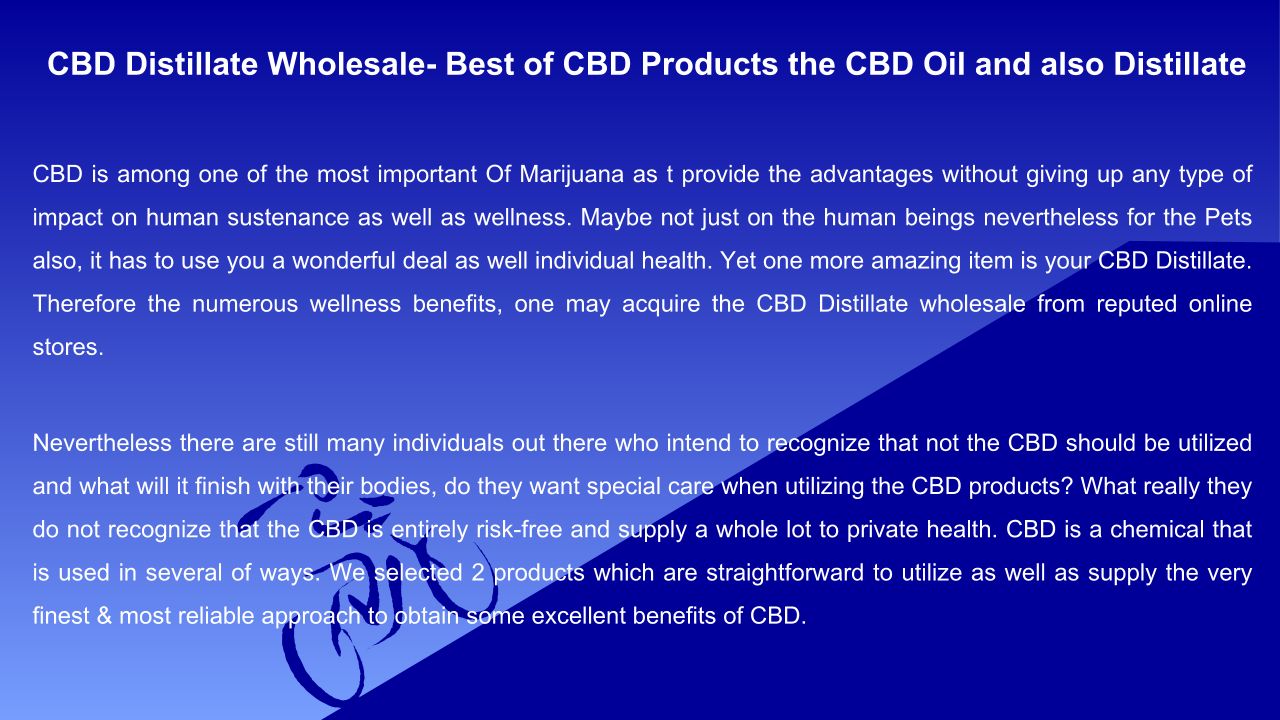 CBD Distillate Wholesale- Best of CBD Products the CBD Oil and also Distillate

CBD is among one of the most important Of Marijuana as t provide the advantages without giving up any type of impact on human sustenance as well as wellness. Maybe not just on the human beings nevertheless for the Pets also, it has to use you a wonderful deal as well individual health. Yet one more amazing item is your CBD Distillate. Therefore the numerous wellness benefits, one may acquire the CBD Distillate wholesale from reputed online stores.

Nevertheless there are still many individuals out there who intend to recognize that not the CBD should be utilized and what will it finish with their bodies, do they want special care when utilizing the CBD products? What really they do not recognize that the CBD is entirely risk-free and supply a whole lot to private health. CBD is a chemical that is used in several of ways. We selected 2 products which are straightforward to utilize as well as supply the very finest & most reliable approach to obtain some excellent benefits of CBD.